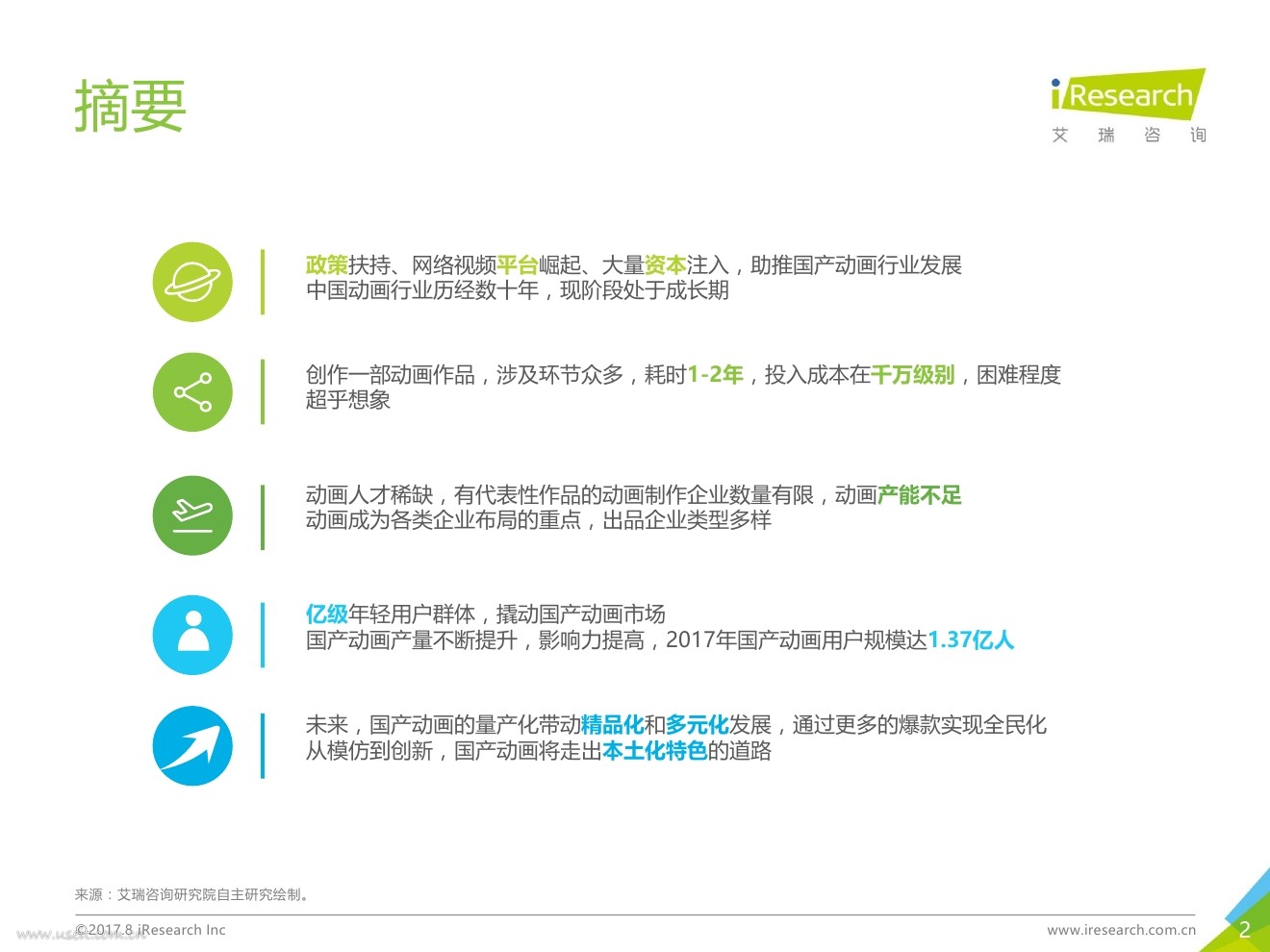 摘要

iResearch
艾 瑞 咨 询

政策扶持、网络视频平台崛起、大量资本注入，助推国产动画行业发展
中国动画行业历经数十年，现阶段处于成长期

创作一部动画作品，涉及环节众多，耗时1-2年，投入成本在千万级别，困难程度超乎想象

动画人才稀缺，有代表性作品的动画制作企业数量有限，动画产能不足
动画成为各类企业布局的重点，出品企业类型多样

亿级年轻用户群体，撬动国产动画市场
国产动画产量不断提升，影响力提高，2017年国产动画用户规模达1.37亿人

未来，国产动画的量产化带动精品化和多元化发展，通过更多的爆款实现全民化
从模仿到创新，国产动画将走出本土化特色的道路

来源：艾瑞咨询研究院自主研究绘制。

©2017.8 iResearch Inc
www.iresearch.com.cn
2